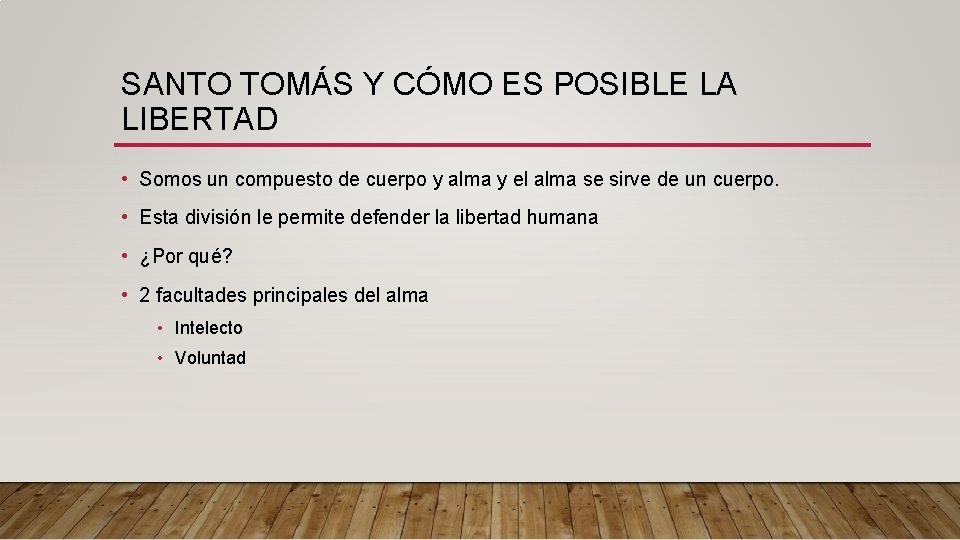 SANTO TOMÁS Y CÓMO ES POSIBLE LA LIBERTAD

• Somos un compuesto de cuerpo y alma y el alma se sirve de un cuerpo.

• Esta división le permite defender la libertad humana

• ¿Por qué?

• 2 facultades principales del alma

• Intelecto

• Voluntad